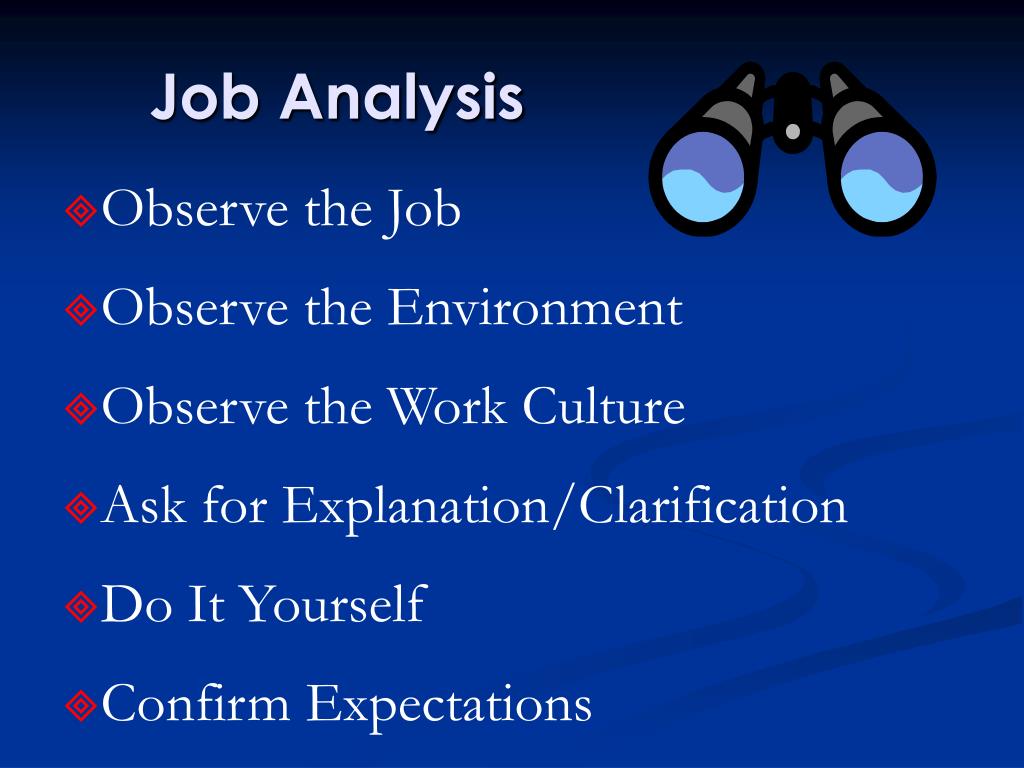 Job Analysis

Observe the Job

Observe the Environment

Observe the Work Culture

Ask for Explanation/Clarification

Do It Yourself

Confirm Expectations